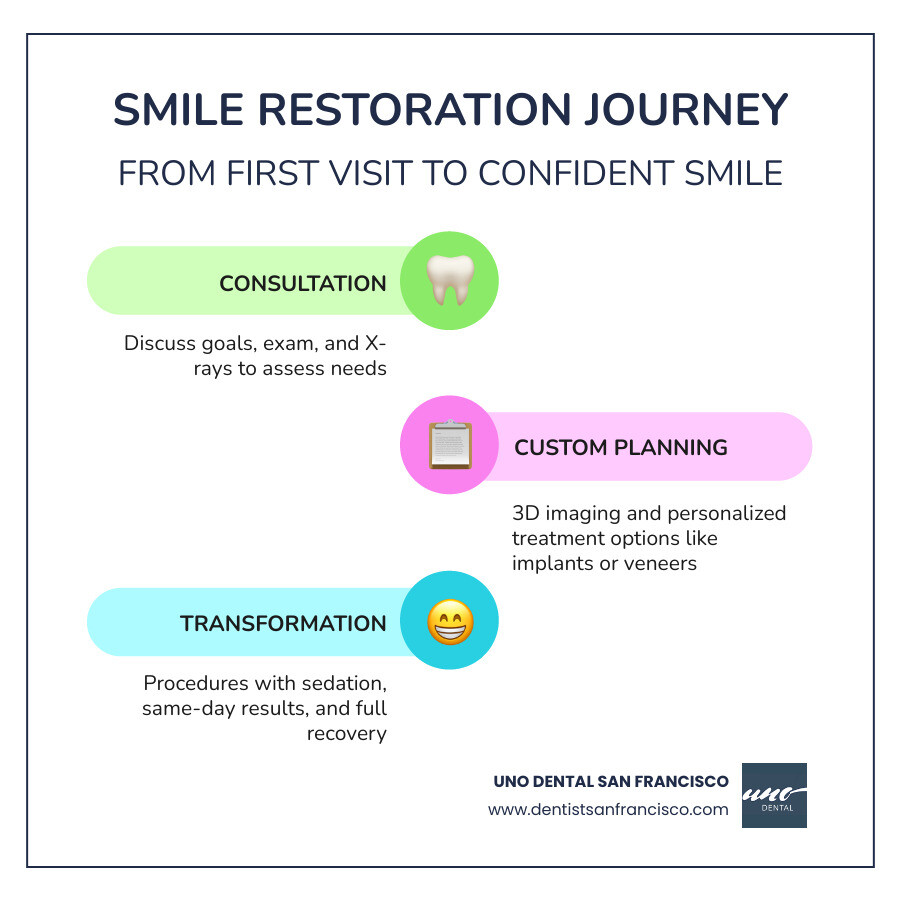 SMILE RESTORATION JOURNEY

FROM FIRST VISIT TO CONFIDENT SMILE

CONSULTATION

Discuss goals, exam, and X-rays to assess needs

CUSTOM PLANNING

3D imaging and personalized treatment options like implants or veneers

TRANSFORMATION

Procedures with sedation, same-day results, and full recovery

UNO DENTAL SAN FRANCISCO

www.dentistsanfrancisco.com

uno

DENTAL